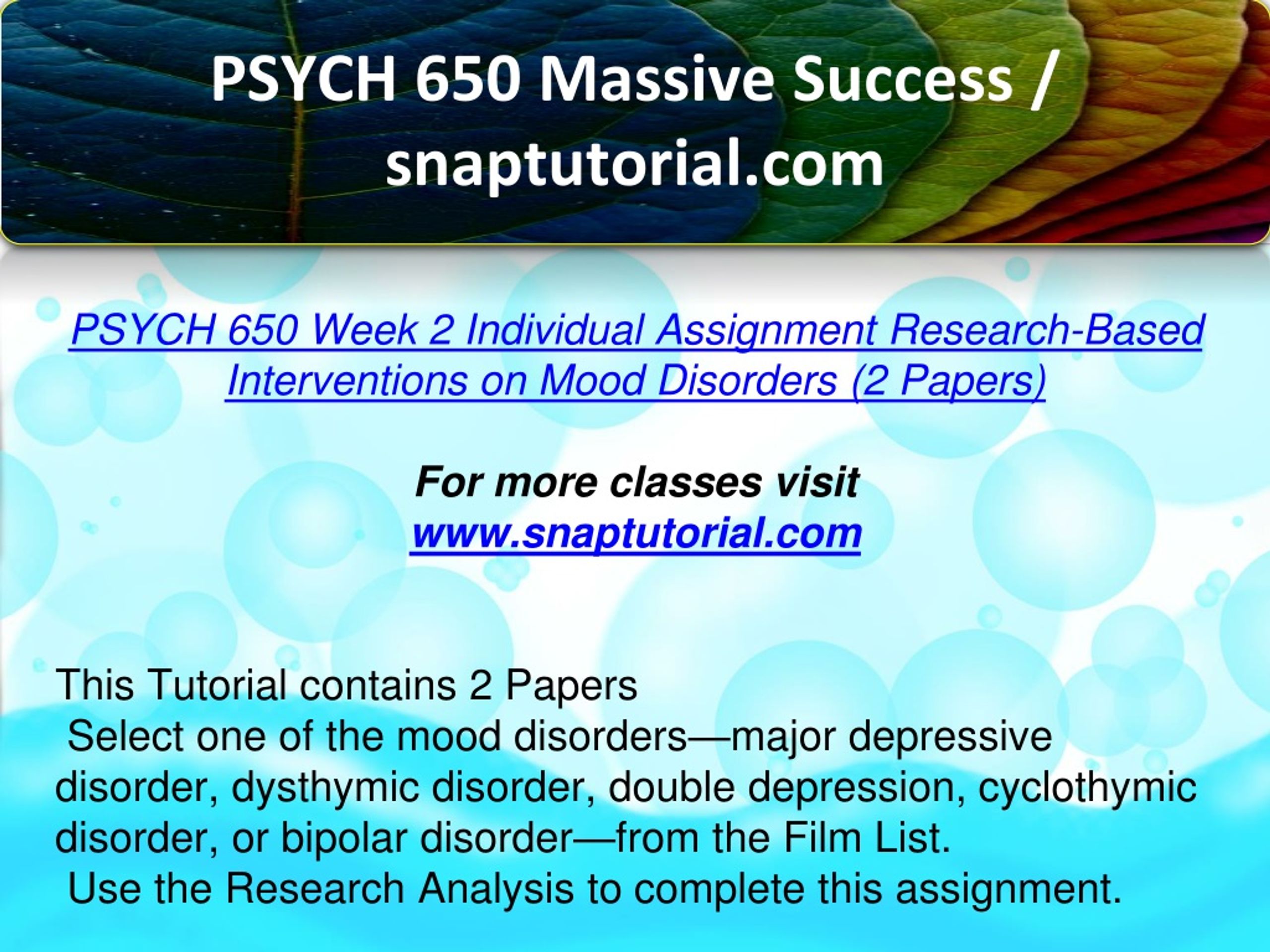 PSYCH 650 Massive Success / snaptutorial.com

PSYCH 650 Week 2 Individual Assignment Research-Based Interventions on Mood Disorders (2 Papers)

For more classes visit
www.snaptutorial.com

This Tutorial contains 2 Papers
Select one of the mood disorders—major depressive disorder, dysthymic disorder, double depression, cyclothymic disorder, or bipolar disorder—from the Film List.
Use the Research Analysis to complete this assignment.